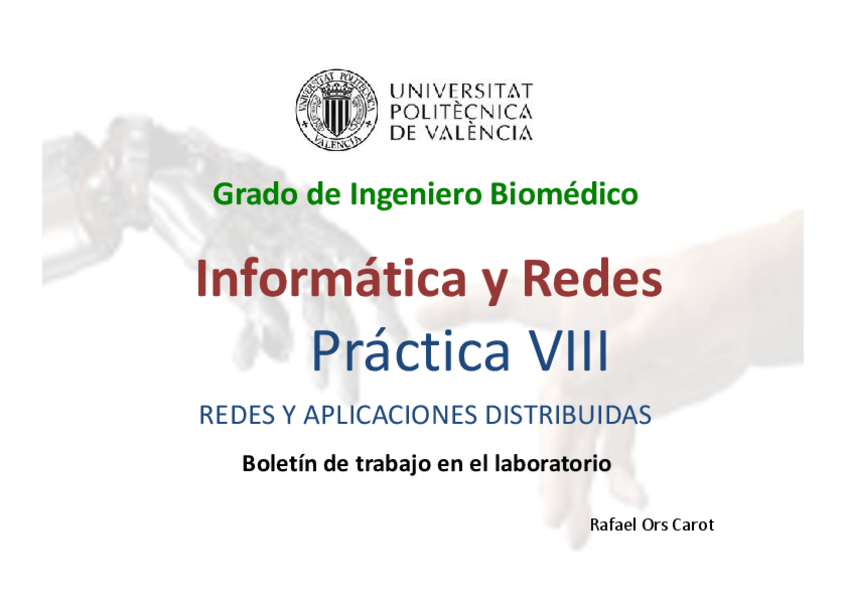 UNIVERSITAT POLITÈCNICA DE VALÈNCIA

Grado de Ingeniero Biomédico

Informática y Redes

Práctica VIII

REDES Y APLICACIONES DISTRIBUIDAS

Boletín de trabajo en el laboratorio

Rafael Ors Carot